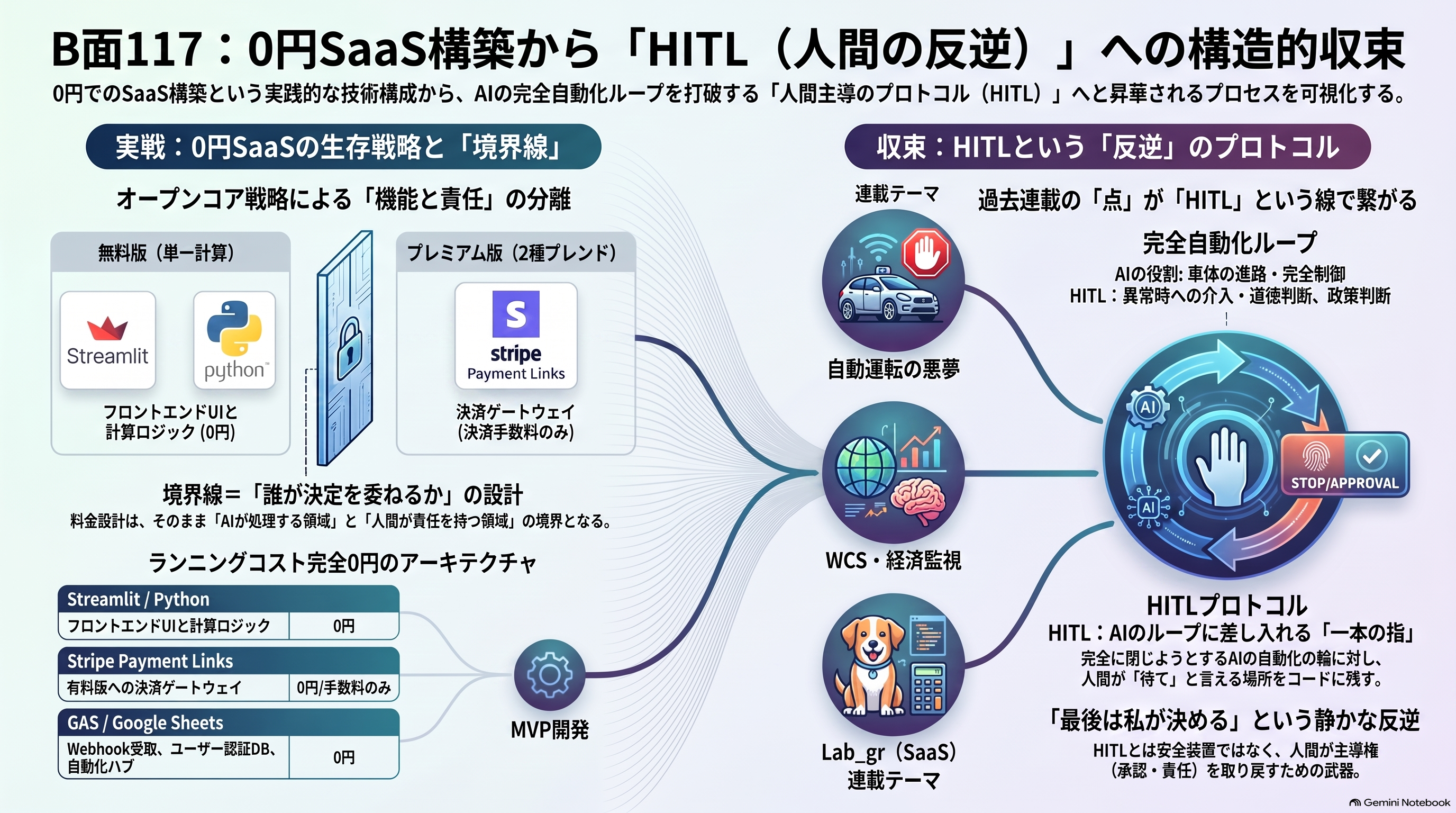 B面117：0円SaaS構築から「HITL（人間の反逆）」への構造的収束

0円でのSaaS構築という実践的な技術構成から、AIの完全自動化ループを打破する「人間主導のプロトコル（HITL）」へと昇華されるプロセスを可視化する。

実戦：0円SaaSの生存戦略と「境界線」

オープンコア戦略による「機能と責任」の分離

無料版（単一計算）

Streamlit

python

フロントエンドUIと計算ロジック (0円)

プレミアム版（2種ブレンド）

S

stripe Payment Links

決済ゲートウェイ (決済手数料のみ)

境界線＝「誰が決定を委ねるか」の設計

料金設計は、そのまま「AIが処理する領域」と「人間が責任を持つ領域」の境界となる。

ランニングコスト完全0円のアーキテクチャ

| Streamlit / Python | |
|---|---|
| フロントエンドUIと計算ロジック | 0円 |

| Stripe Payment Links | |
|---|---|
| 有料版への決済ゲートウェイ | 0円/手数料のみ |

| GAS / Google Sheets | |
|---|---|
| Webhook受取、ユーザー認証DB、自動化ハブ | 0円 |

MVP開発

収束：HITLという「反逆」のプロトコル

連載テーマ

過去連載の「点」が「HITL」という線で繋がる

自動運転の悪夢

WCS・経済監視

Lab_gr（SaaS）連載テーマ

完全自動化ループ

AIの役割: 車体の進路・完全制御
HITL：異常時への介入・道徳判断、政策判断

AI

AI

STOP/APPROVAL

HITLプロトコル

HITL：AIのループに差し入れる「一本の指」

完全に閉じようとするAIの自動化の輪に対し、人間が「待て」と言える場所をコードに残す。

「最後は私が決める」という静かな反逆

HITLとは安全装置ではなく、人間が主導権（承認・責任）を取り戻すための武器。

Gemini Notebook